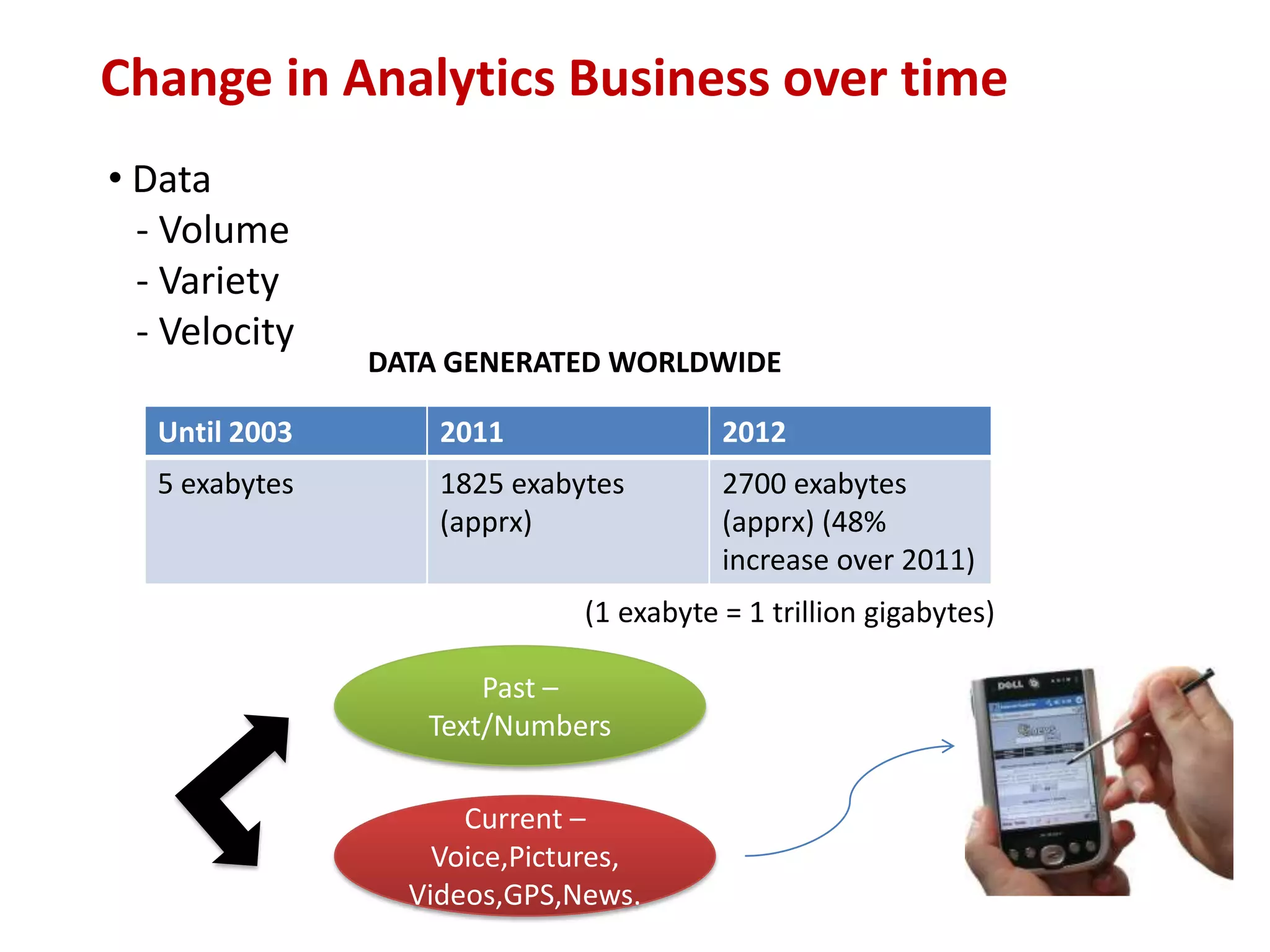 Change in Analytics Business over time

• Data
- Volume
- Variety
- Velocity

DATA GENERATED WORLDWIDE

| Until 2003 | 2011 | 2012 |
|---|---|---|
| 5 exabytes | 1825 exabytes (apprx) | 2700 exabytes (apprx) (48% increase over 2011) |

(1 exabyte = 1 trillion gigabytes)

Past – Text/Numbers

Current – Voice,Pictures, Videos,GPS,News.

DELL